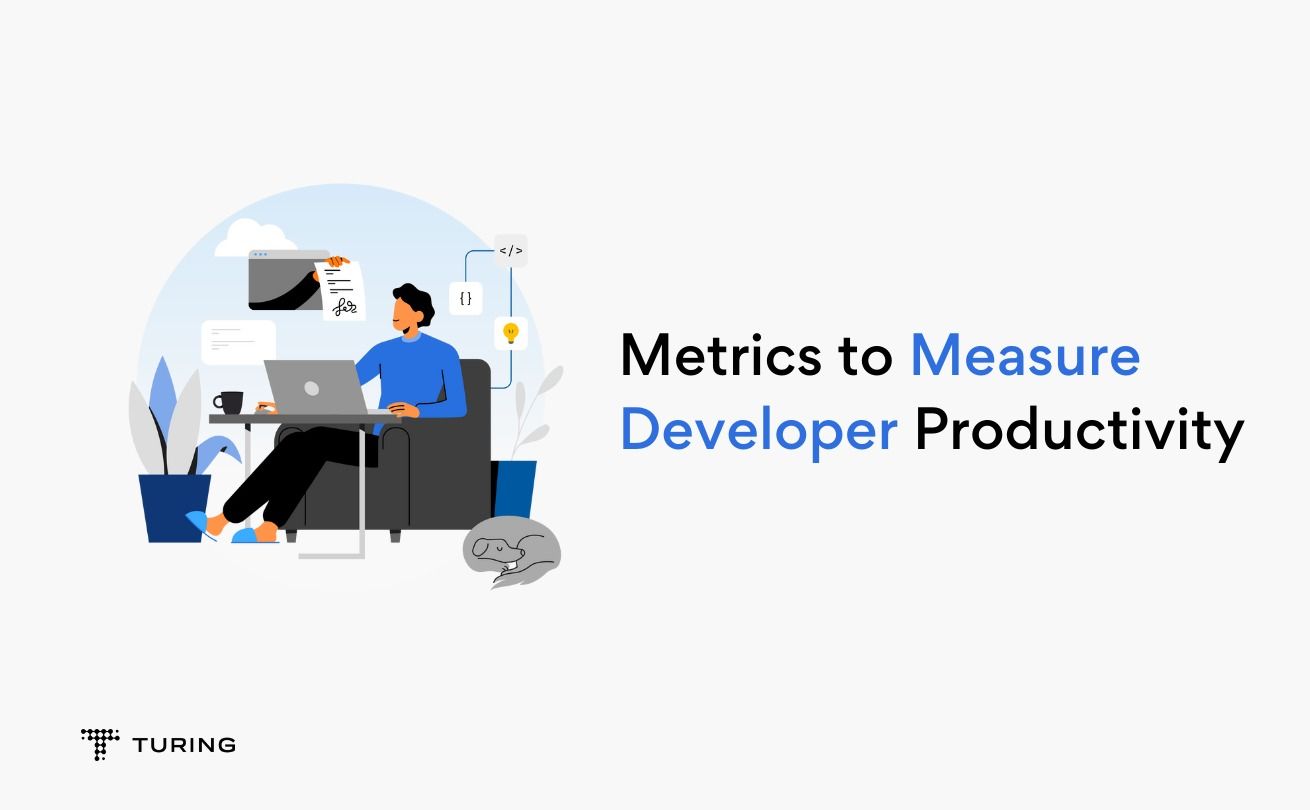 </>

{ }

Metrics to Measure Developer Productivity

TURING